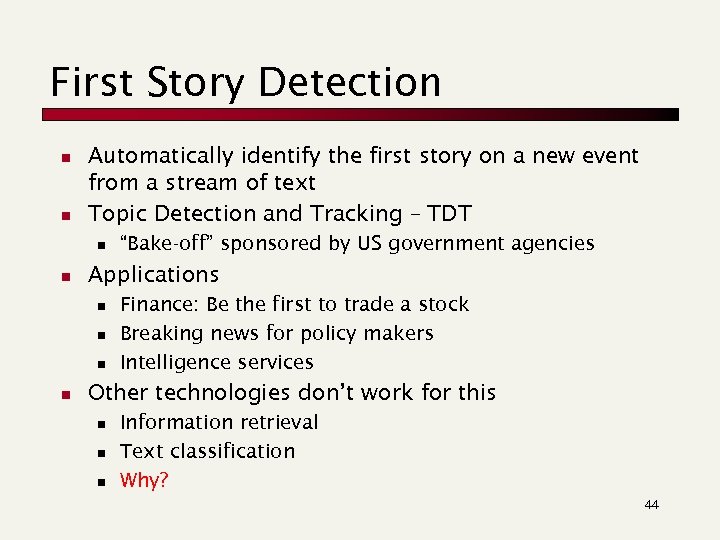 First Story Detection

- Automatically identify the first story on a new event from a stream of text
- Topic Detection and Tracking – TDT
  - "Bake-off" sponsored by US government agencies
- Applications
  - Finance: Be the first to trade a stock
  - Breaking news for policy makers
  - Intelligence services
- Other technologies don't work for this
  - Information retrieval
  - Text classification
  - Why?

44